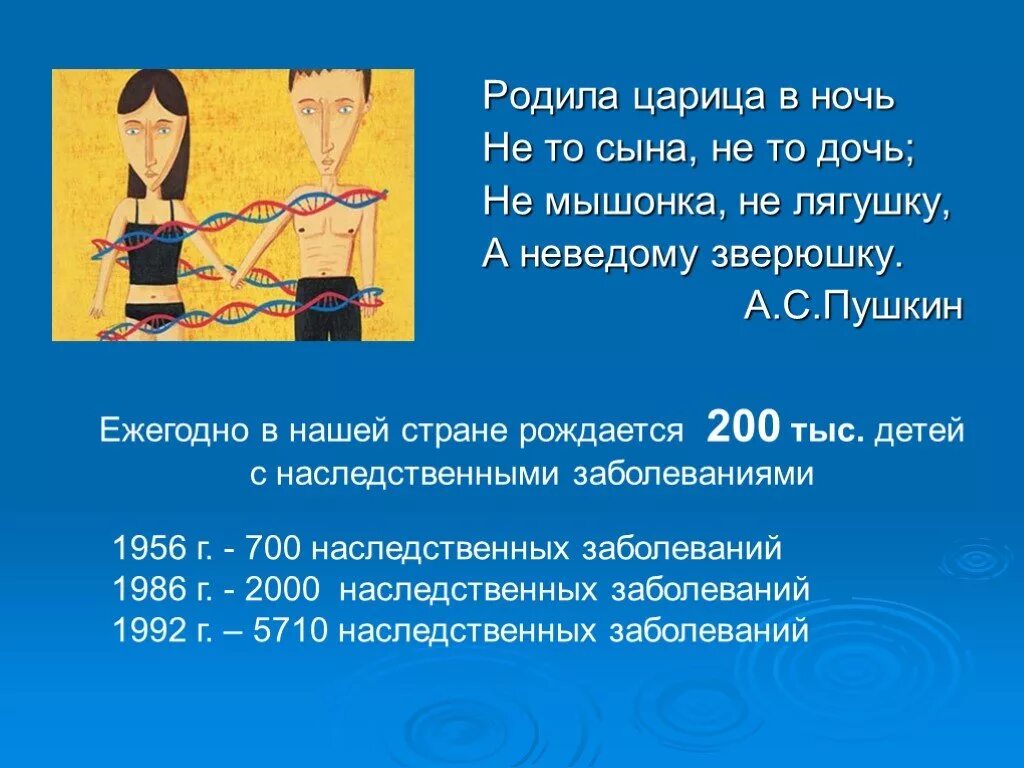 Родила царица в ночь
Не то сына, не то дочь;
Не мышонка, не лягушку,
А неведому зверюшку.
А.С.Пушкин

Ежегодно в нашей стране рождается 200 тыс. детей с наследственными заболеваниями

1956 г. - 700 наследственных заболеваний
1986 г. - 2000 наследственных заболеваний
1992 г. – 5710 наследственных заболеваний